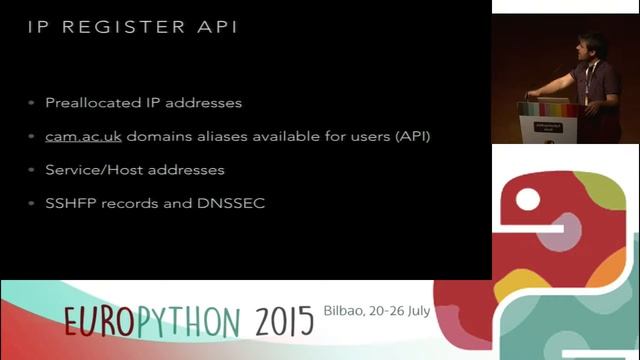 IP REGISTER API

• Preallocated IP addresses
• cam.ac.uk domains aliases available for users (API)
• Service/Host addresses
• SSHFP records and DNSSEC

EUROPYTHON 2015 Bilbao, 20-26 July